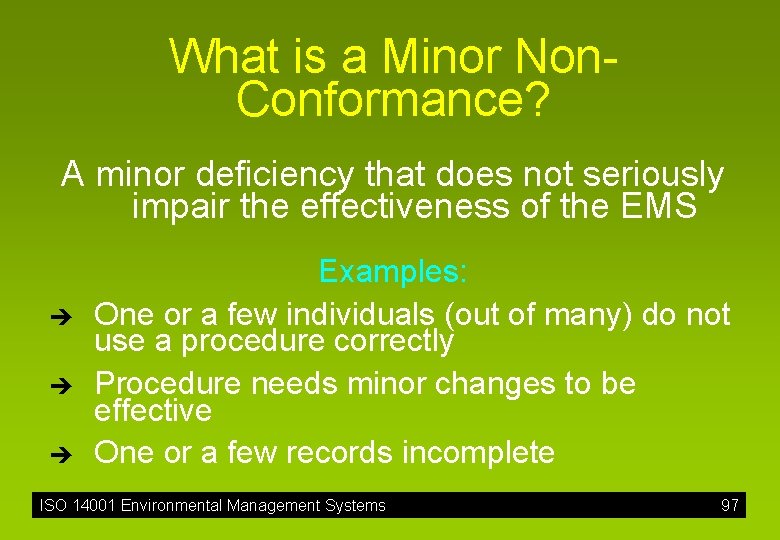 What is a Minor Non-Conformance?

A minor deficiency that does not seriously impair the effectiveness of the EMS

Examples:

➔ One or a few individuals (out of many) do not use a procedure correctly

➔ Procedure needs minor changes to be effective

➔ One or a few records incomplete

ISO 14001 Environmental Management Systems 97